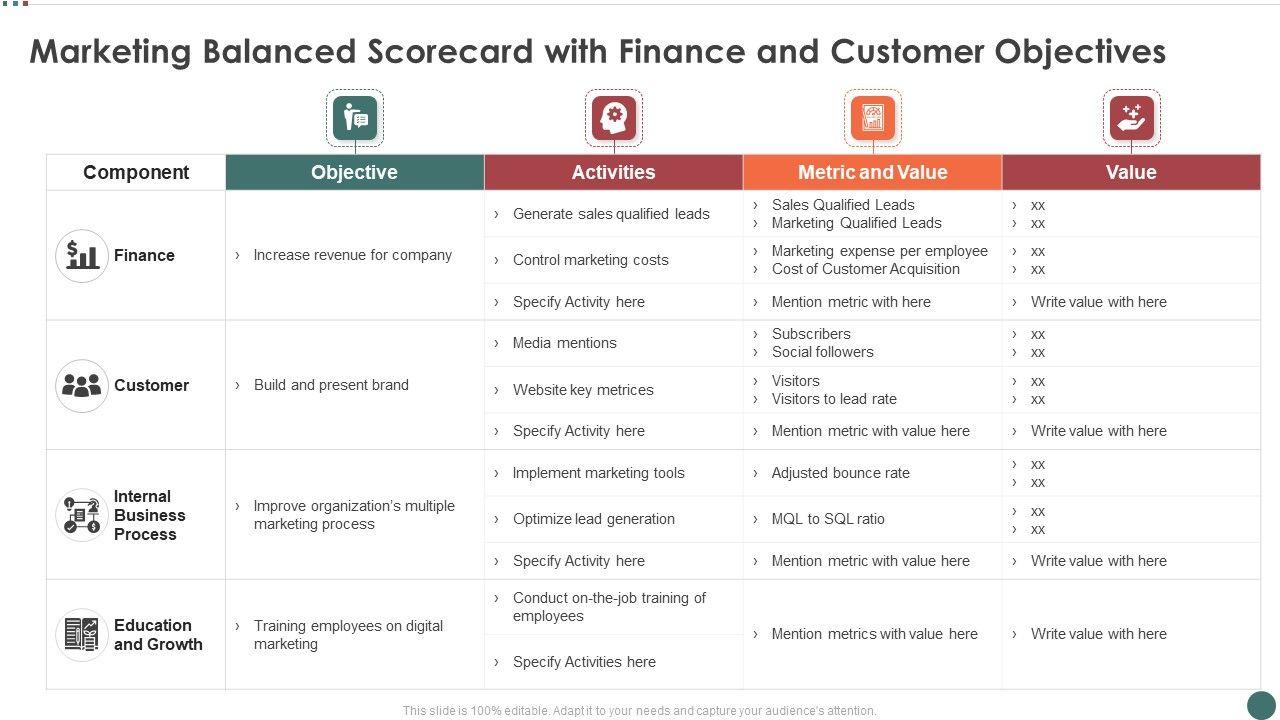 Marketing Balanced Scorecard with Finance and Customer Objectives

| Component | Objective | Activities | Metric and Value | Value |
|---|---|---|---|---|
| Finance | › Increase revenue for company | › Generate sales qualified leads | › Sales Qualified Leads › Marketing Qualified Leads | › xx › xx |
| | | › Control marketing costs | › Marketing expense per employee › Cost of Customer Acquisition | › xx › xx |
| | | › Specify Activity here | › Mention metric with here | › Write value with here |
| Customer | › Build and present brand | › Media mentions | › Subscribers › Social followers | › xx › xx |
| | | › Website key metrices | › Visitors › Visitors to lead rate | › xx › xx |
| | | › Specify Activity here | › Mention metric with value here | › Write value with here |
| Internal Business Process | › Improve organization's multiple marketing process | › Implement marketing tools | › Adjusted bounce rate | › xx › xx |
| | | › Optimize lead generation | › MQL to SQL ratio | › xx › xx |
| | | › Specify Activity here | › Mention metric with value here | › Write value with here |
| Education and Growth | › Training employees on digital marketing | › Conduct on-the-job training of employees | › Mention metrics with value here | › Write value with here |
| | | › Specify Activities here | | |

This slide is 100% editable. Adapt it to your needs and capture your audience's attention.